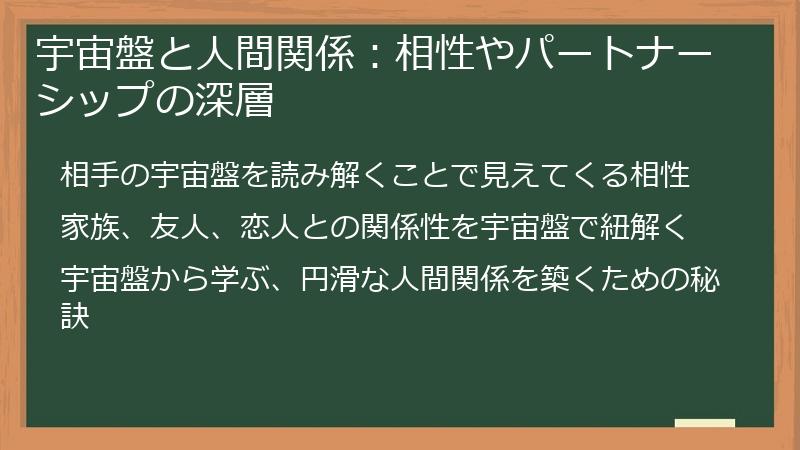 宇宙盤と人間関係：相性やパートナーシップの深層

相手の宇宙盤を読み解くことで見えてくる相性

家族、友人、恋人との関係性を宇宙盤で紐解く

宇宙盤から学ぶ、円滑な人間関係を築くための秘訣